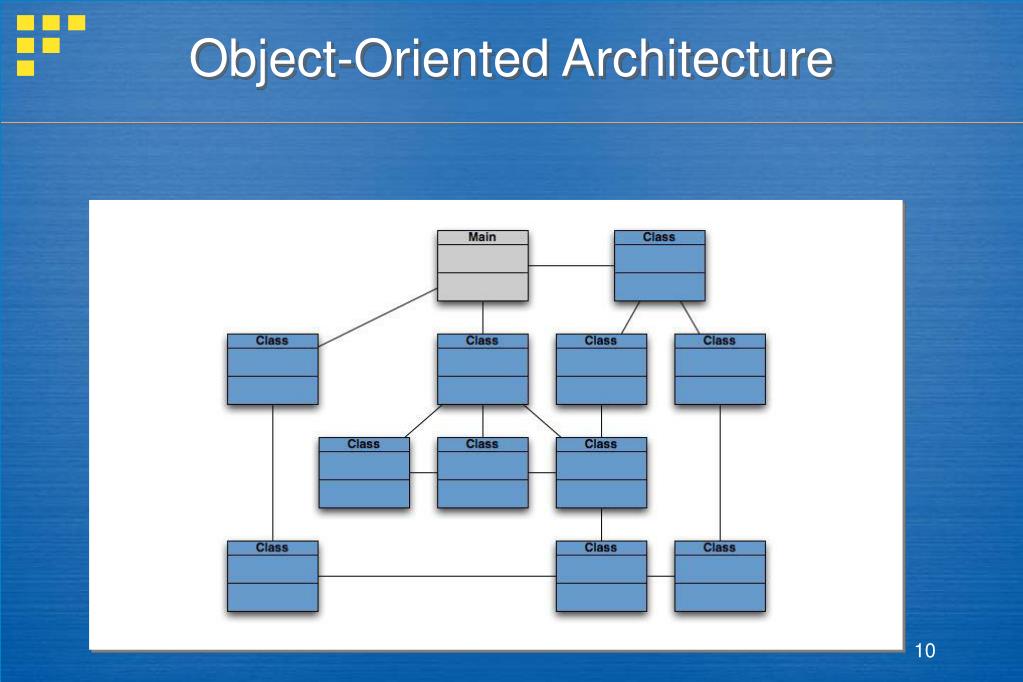 Object-Oriented Architecture

Main

Class

Class

Class

Class

Class

Class

Class

Class

Class

Class

Class

10